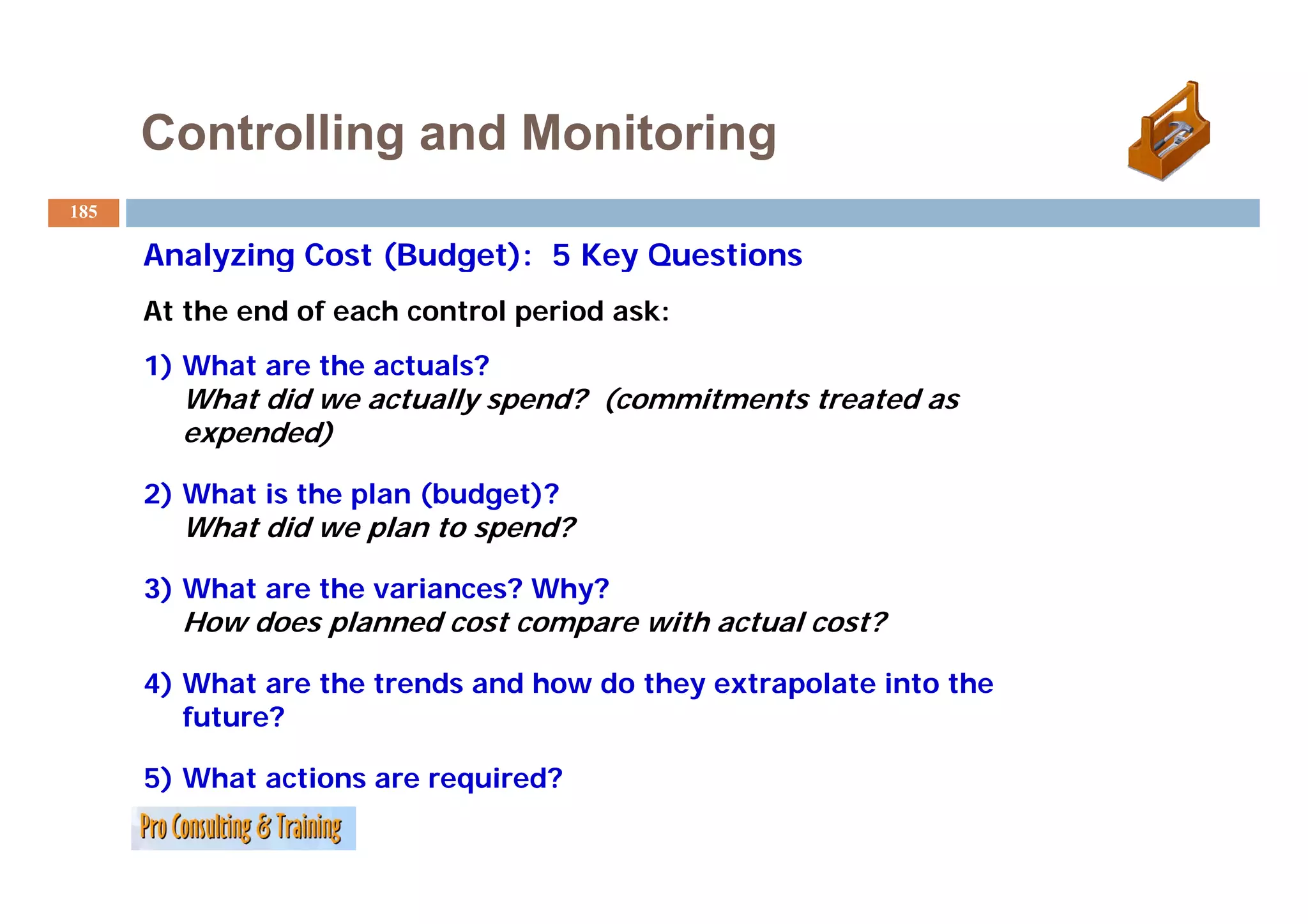 Controlling and Monitoring

185

Analyzing Cost (Budget): 5 Key Questions

At the end of each control period ask:

1) What are the actuals?
What did we actually spend? (commitments treated as expended)

2) What is the plan (budget)?
What did we plan to spend?

3) What are the variances? Why?
How does planned cost compare with actual cost?

4) What are the trends and how do they extrapolate into the future?

5) What actions are required?

Pro Consulting & Training